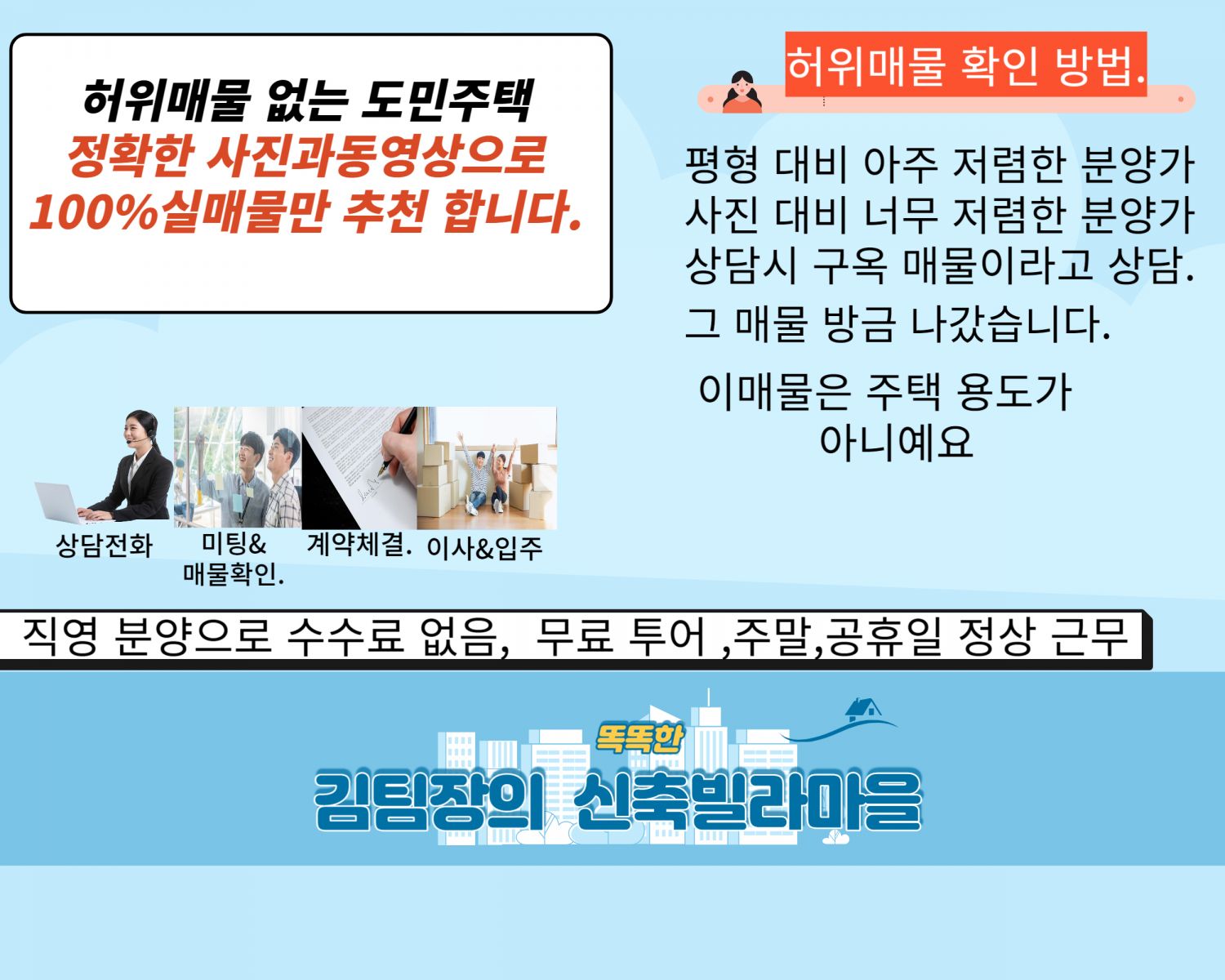 허위매물 없는 도민주택
정확한 사진과동영상으로
100%실매물만 추천 합니다.

허위매물 확인 방법.

평형 대비 아주 저렴한 분양가
사진 대비 너무 저렴한 분양가
상담시 구옥 매물이라고 상담.
그 매물 방금 나갔습니다.

이매물은 주택 용도가
아니예요

상담전화 미팅&
매물확인. 계약체결. 이사&입주

직영 분양으로 수수료 없음, 무료 투어 ,주말,공휴일 정상 근무

똑똑한
김팀장의 신축빌라마을